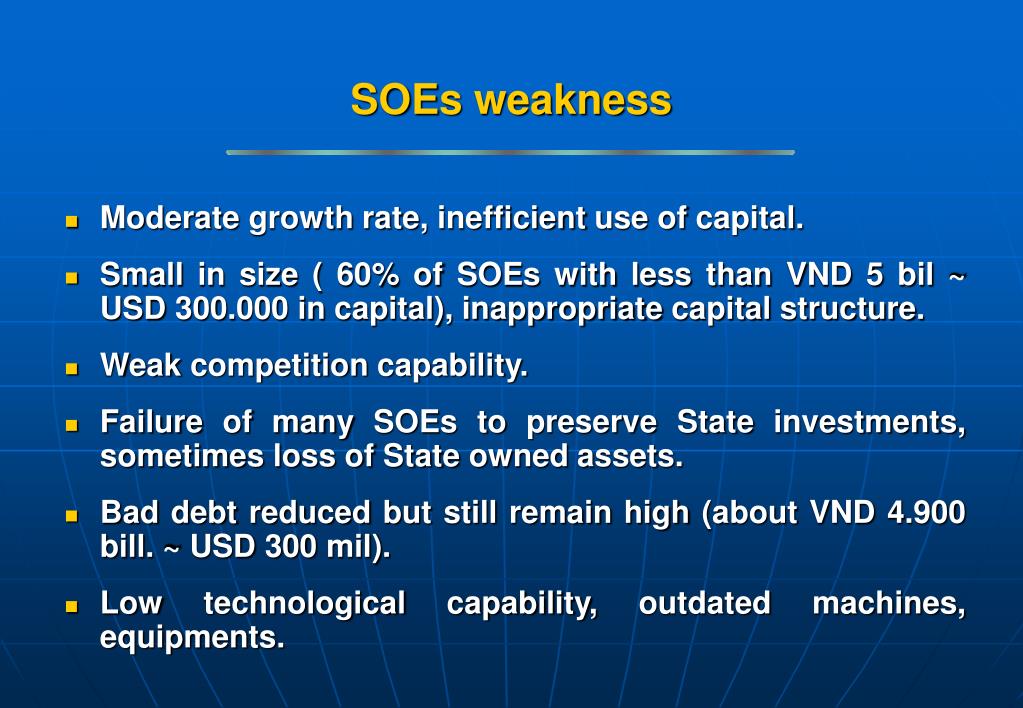 SOEs weakness

- Moderate growth rate, inefficient use of capital.
- Small in size ( 60% of SOEs with less than VND 5 bil ~ USD 300.000 in capital), inappropriate capital structure.
- Weak competition capability.
- Failure of many SOEs to preserve State investments, sometimes loss of State owned assets.
- Bad debt reduced but still remain high (about VND 4.900 bill. ~ USD 300 mil).
- Low technological capability, outdated machines, equipments.